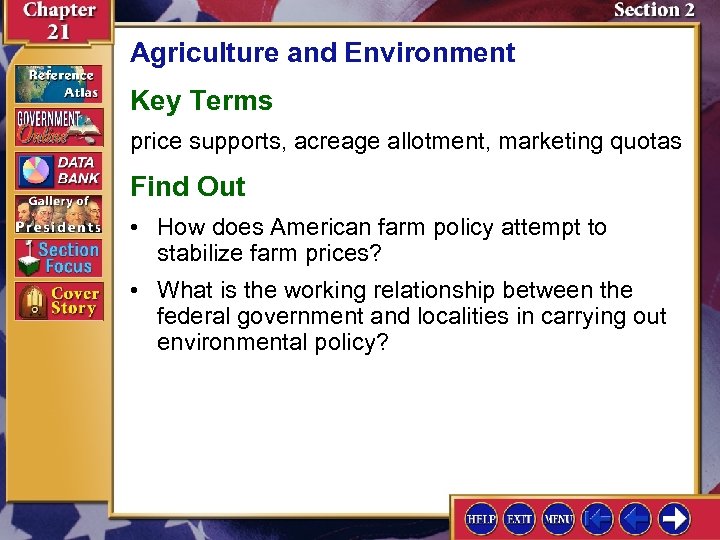 Chapter 21

Section 2

Reference Atlas

GOVERNMENT Online

DATA BANK

Gallery of Presidents

Section Focus

Cover Story

Agriculture and Environment

Key Terms

price supports, acreage allotment, marketing quotas

Find Out

• How does American farm policy attempt to stabilize farm prices?

• What is the working relationship between the federal government and localities in carrying out environmental policy?

HELP EXIT MENU